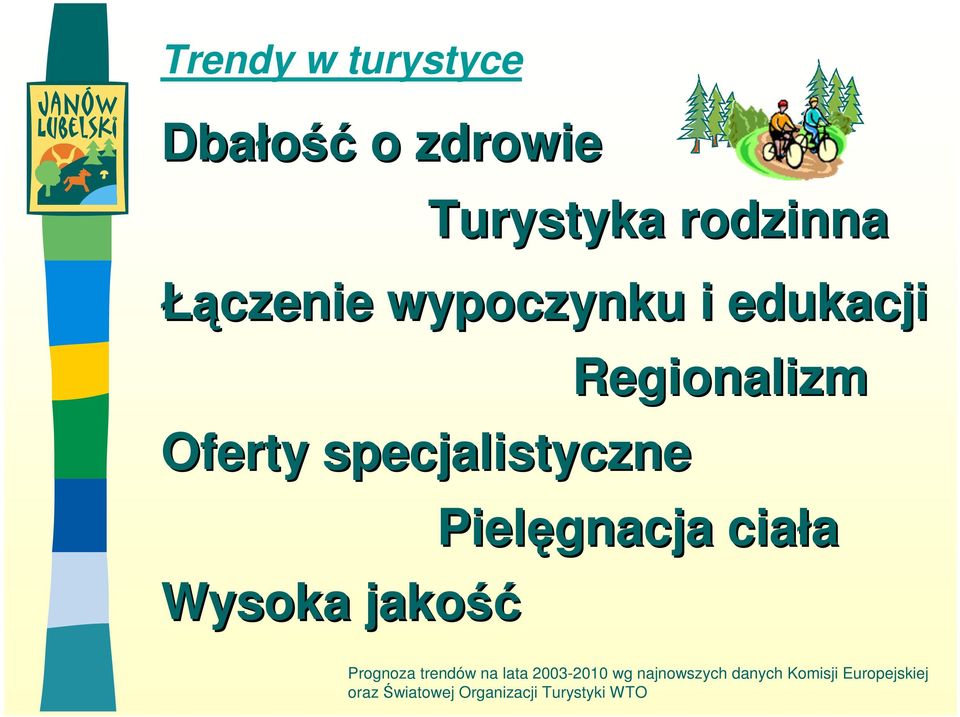 JANÓW LUBELSKI

Trendy w turystyce

Dbałość o zdrowie

Turystyka rodzinna

Łączenie wypoczynku i edukacji

Regionalizm

Oferty specjalistyczne

Pielęgnacja ciała

Wysoka jakość

Prognoza trendów na lata 2003-2010 wg najnowszych danych Komisji Europejskiej oraz Światowej Organizacji Turystyki WTO